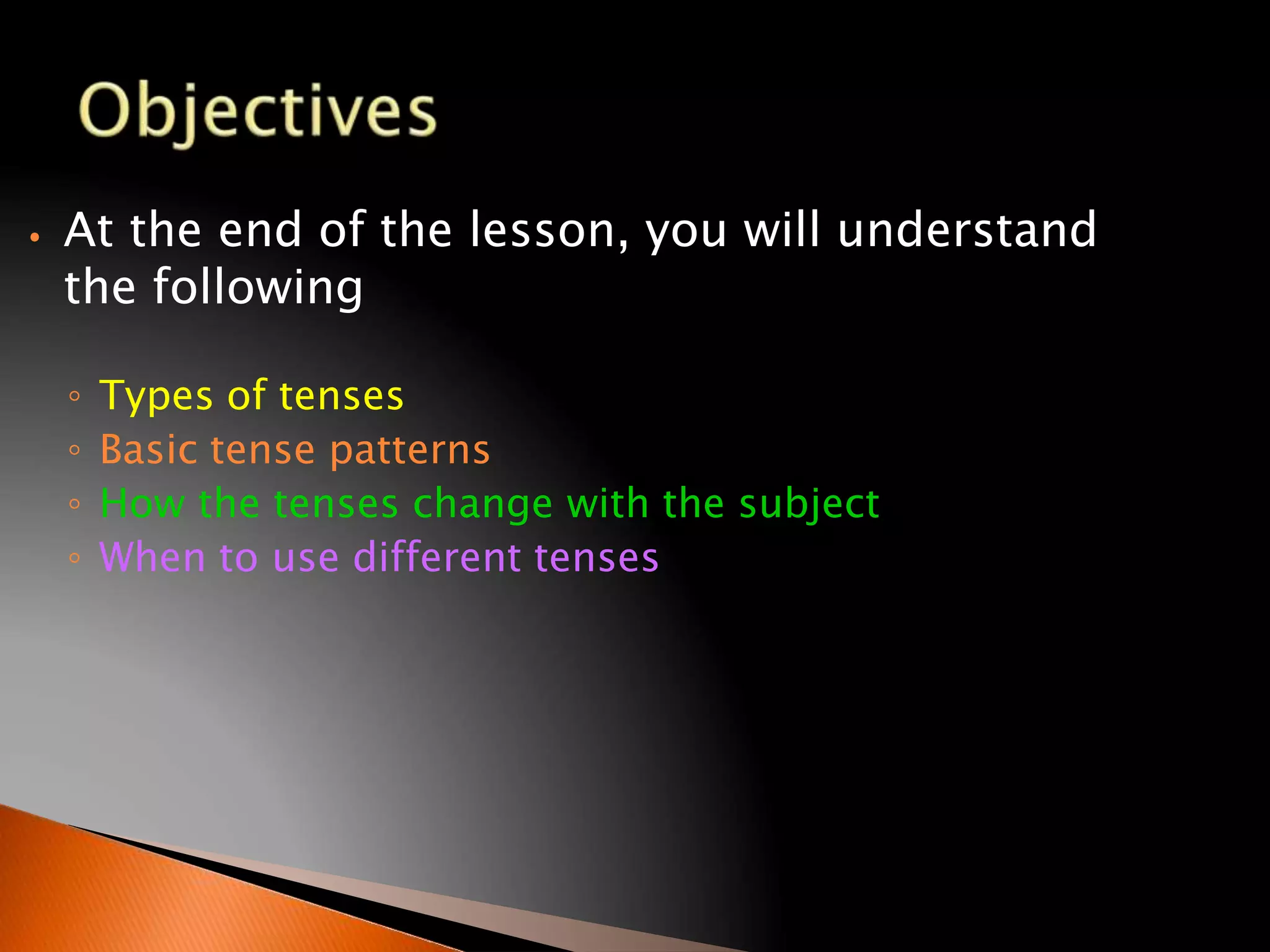 Objectives

• At the end of the lesson, you will understand the following

◦ Types of tenses
◦ Basic tense patterns
◦ How the tenses change with the subject
◦ When to use different tenses